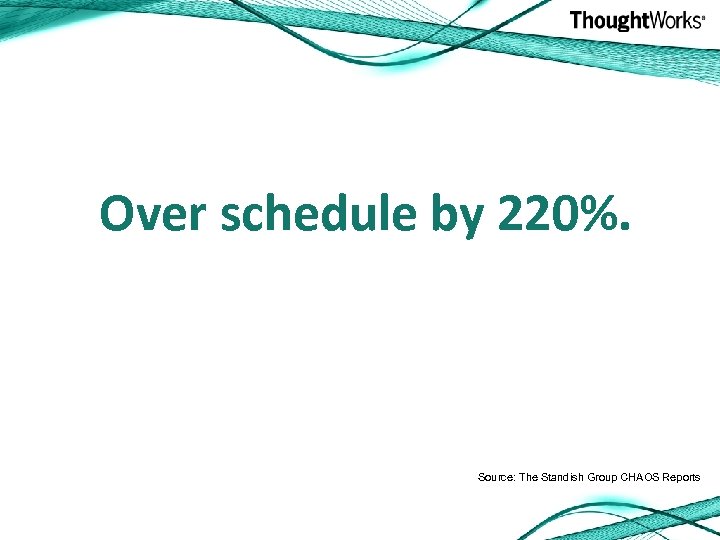 ThoughtWorks®

Over schedule by 220%.

Source: The Standish Group CHAOS Reports